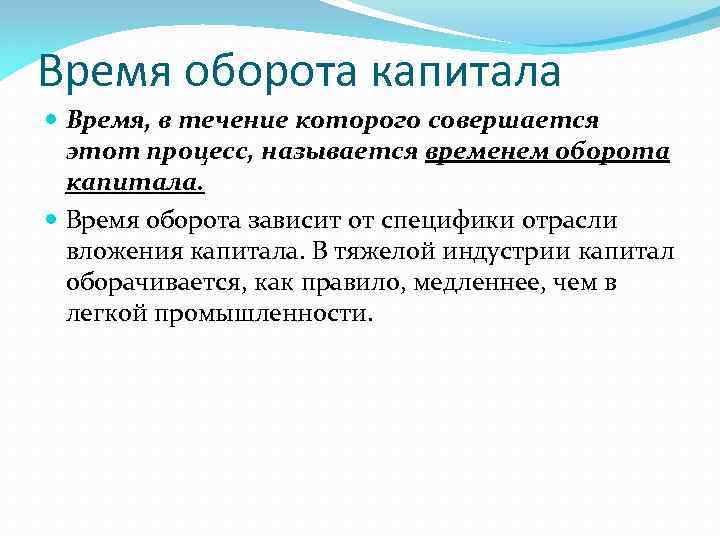 Время оборота капитала

Время, в течение которого совершается этот процесс, называется временем оборота капитала.

Время оборота зависит от специфики отрасли вложения капитала. В тяжелой индустрии капитал оборачивается, как правило, медленнее, чем в легкой промышленности.